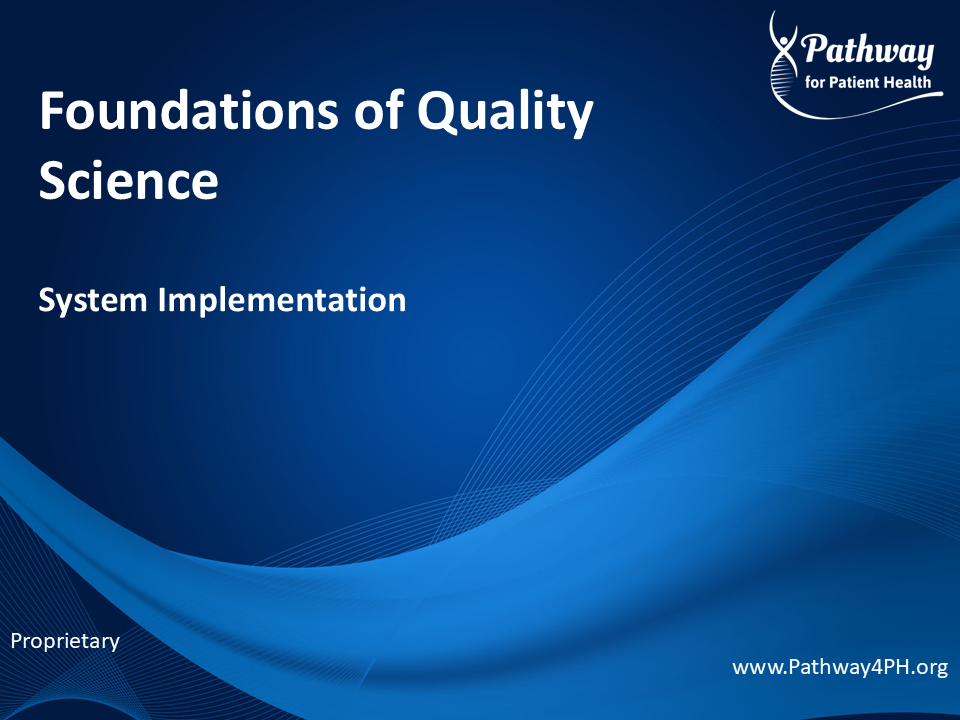 Pathway
for Patient Health

Foundations of Quality Science

System Implementation

Proprietary

www.Pathway4PH.org